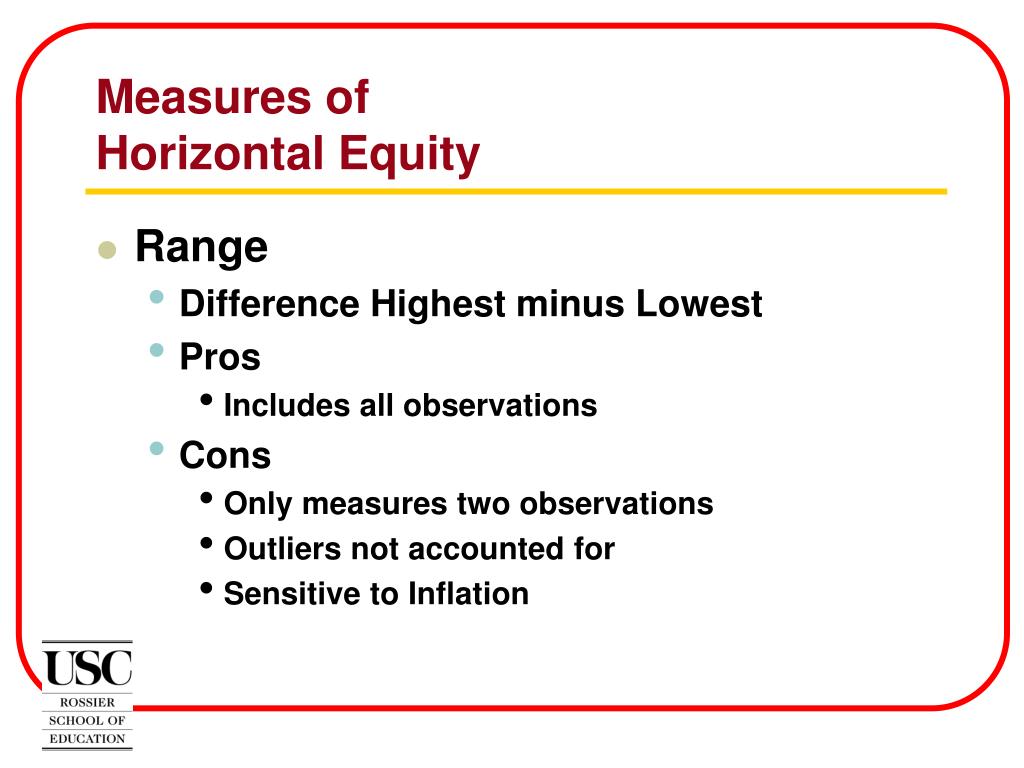 Measures of Horizontal Equity

- Range
  - Difference Highest minus Lowest
  - Pros
    - Includes all observations
  - Cons
    - Only measures two observations
    - Outliers not accounted for
    - Sensitive to Inflation

USC
ROSSIER
SCHOOL OF
EDUCATION